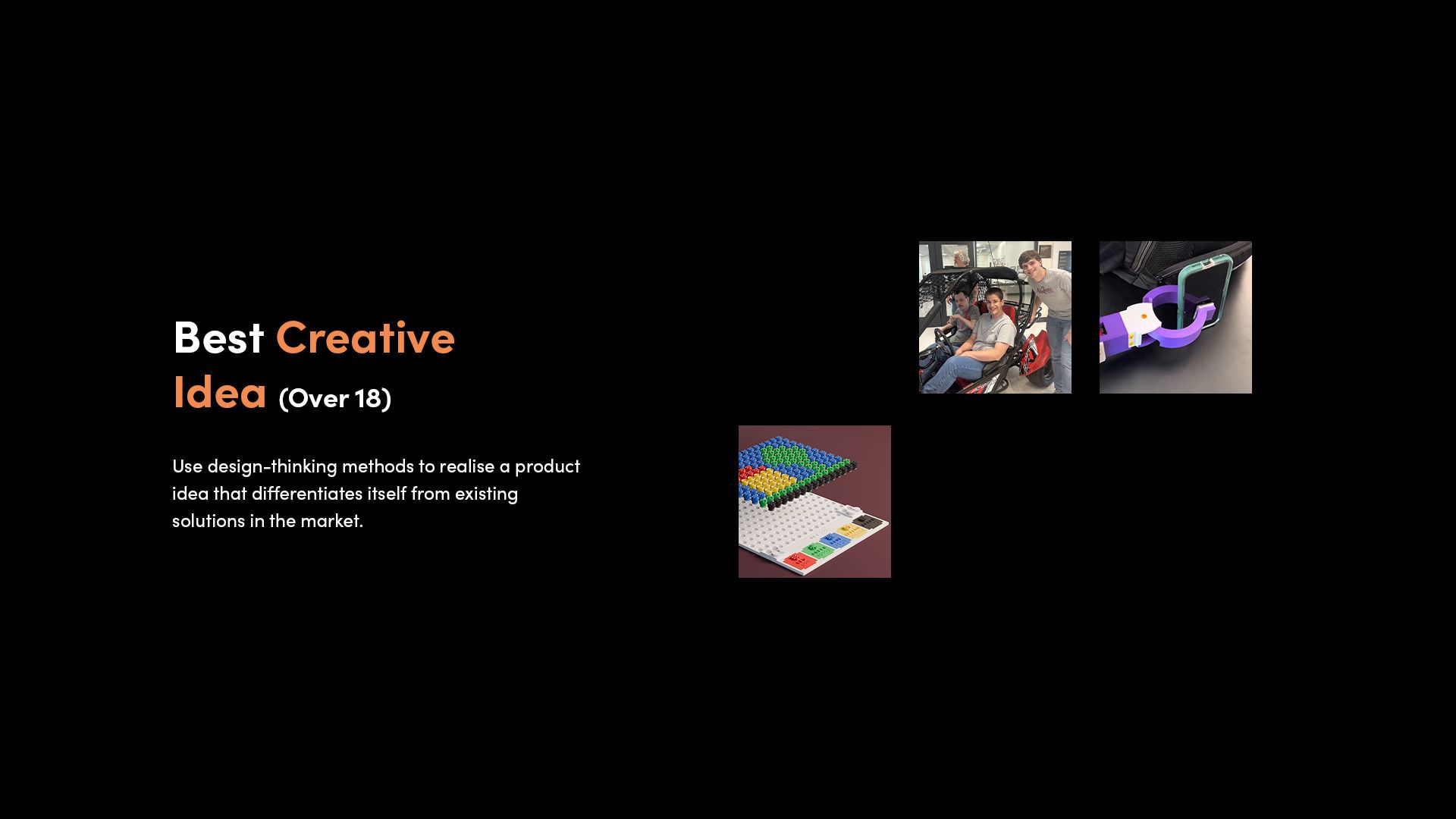 Best Creative Idea (Over 18)

Use design-thinking methods to realise a product idea that differentiates itself from existing solutions in the market.